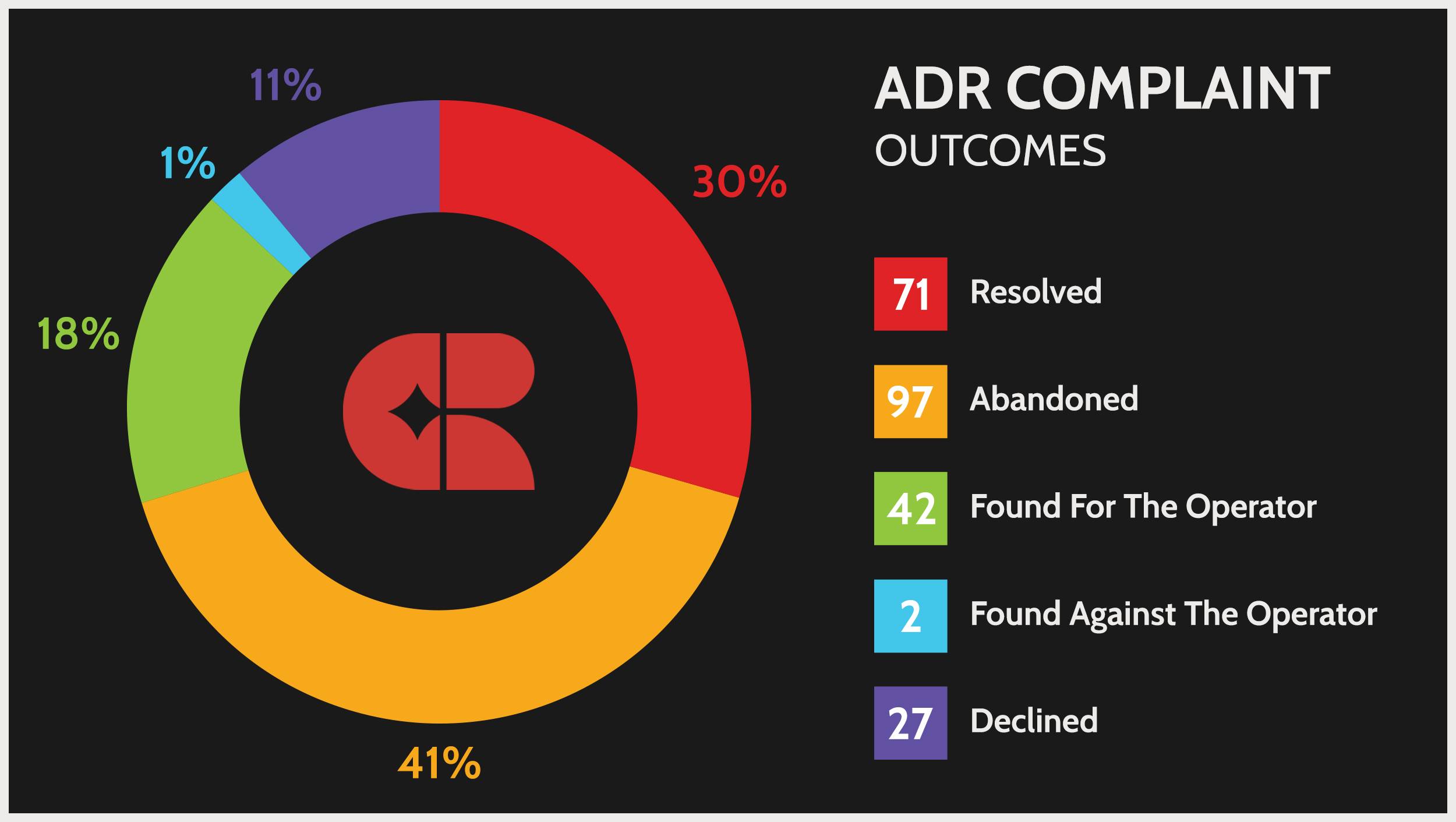 11%

1%

30%

18%

41%

ADR COMPLAINT
OUTCOMES

71 Resolved

97 Abandoned

42 Found For The Operator

2 Found Against The Operator

27 Declined